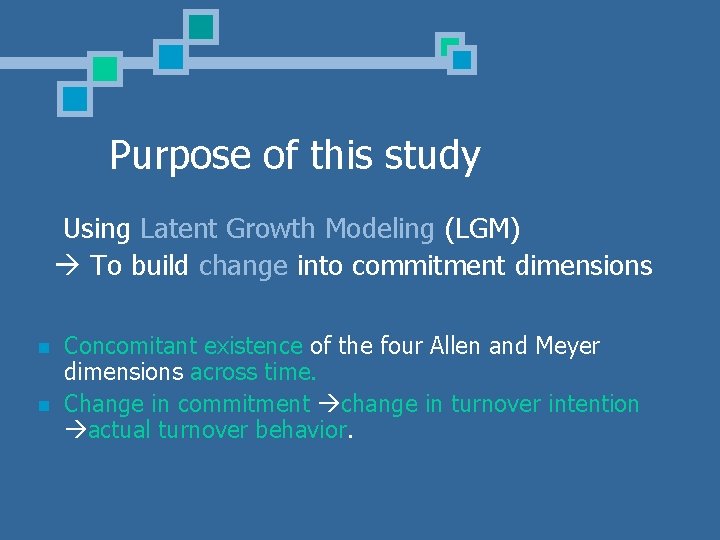 Purpose of this study

Using Latent Growth Modeling (LGM)
→ To build change into commitment dimensions

- Concomitant existence of the four Allen and Meyer dimensions across time.
- Change in commitment →change in turnover intention →actual turnover behavior.